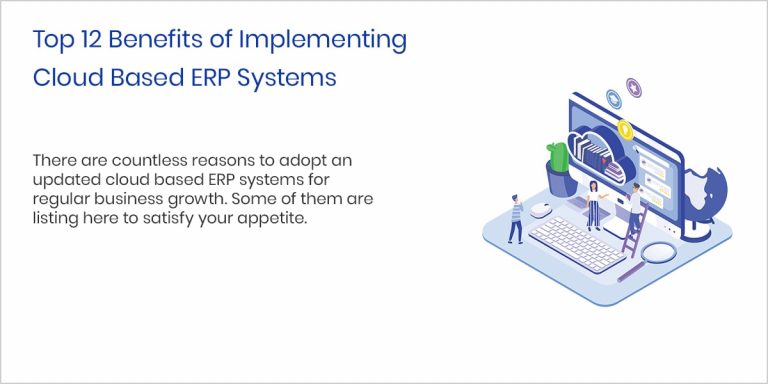 Top 12 Benefits of Implementing Cloud Based ERP Systems

There are countless reasons to adopt an updated cloud based ERP systems for regular business growth. Some of them are listing here to satisfy your appetite.